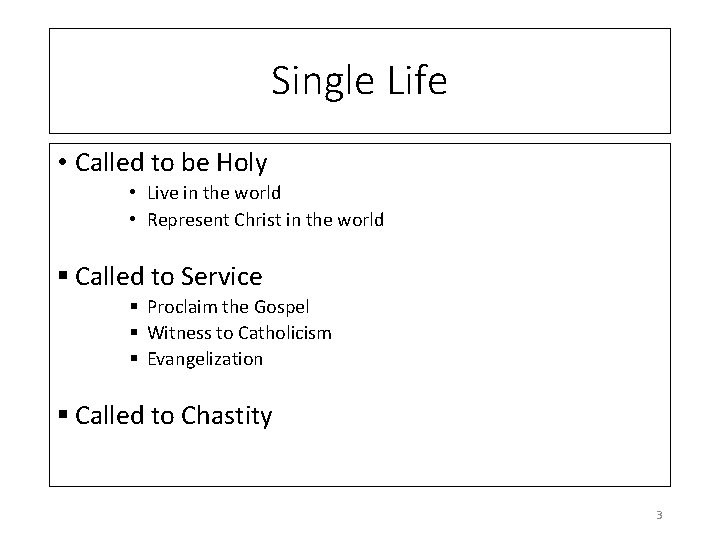 Single Life

• Called to be Holy
  • Live in the world
  • Represent Christ in the world

▪ Called to Service
  ▪ Proclaim the Gospel
  ▪ Witness to Catholicism
  ▪ Evangelization

▪ Called to Chastity

3